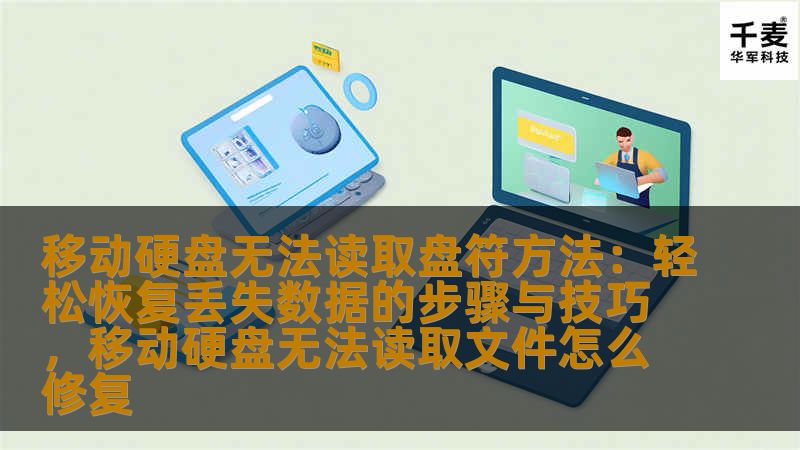 千麦®
华军科技

移动硬盘无法读取盘符方法：轻松恢复丢失数据的步骤与技巧，移动硬盘无法读取文件怎么修复